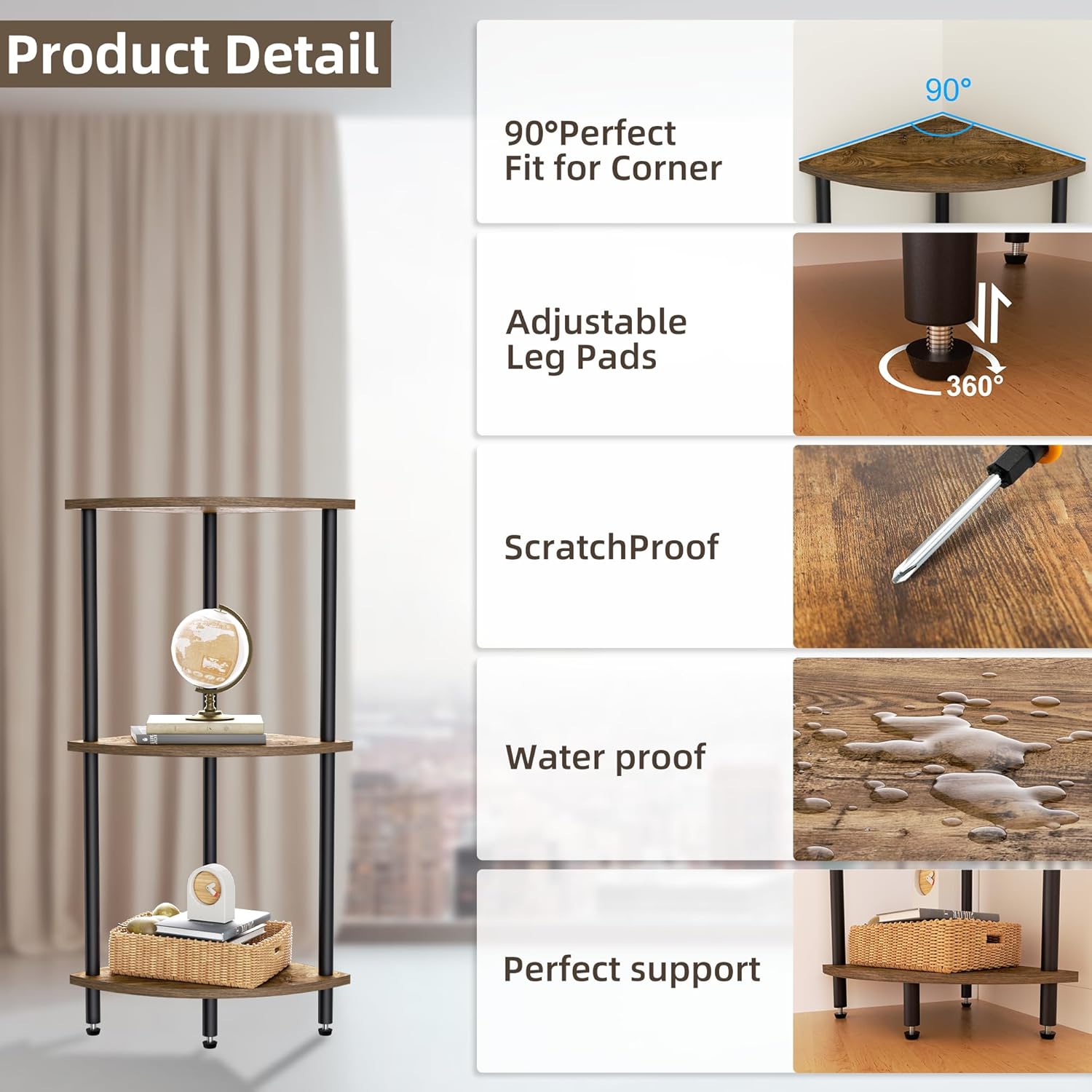 Product Detail

90°Perfect Fit for Corner

90°

Adjustable Leg Pads

360°

ScratchProof

Water proof

Perfect support